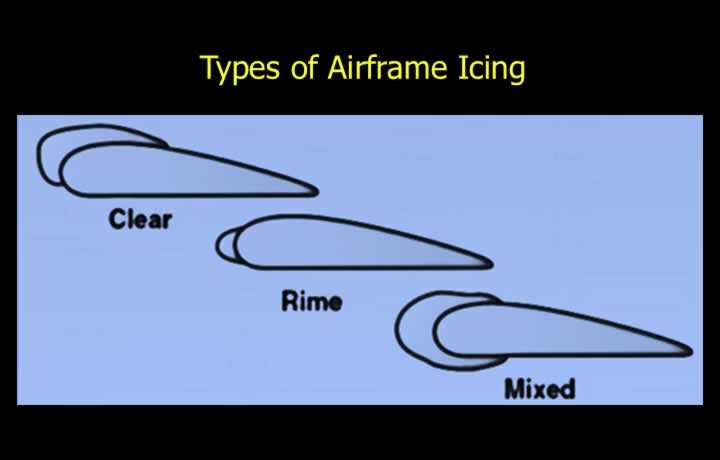 Types of Airframe Icing

Clear

Rime

Mixed